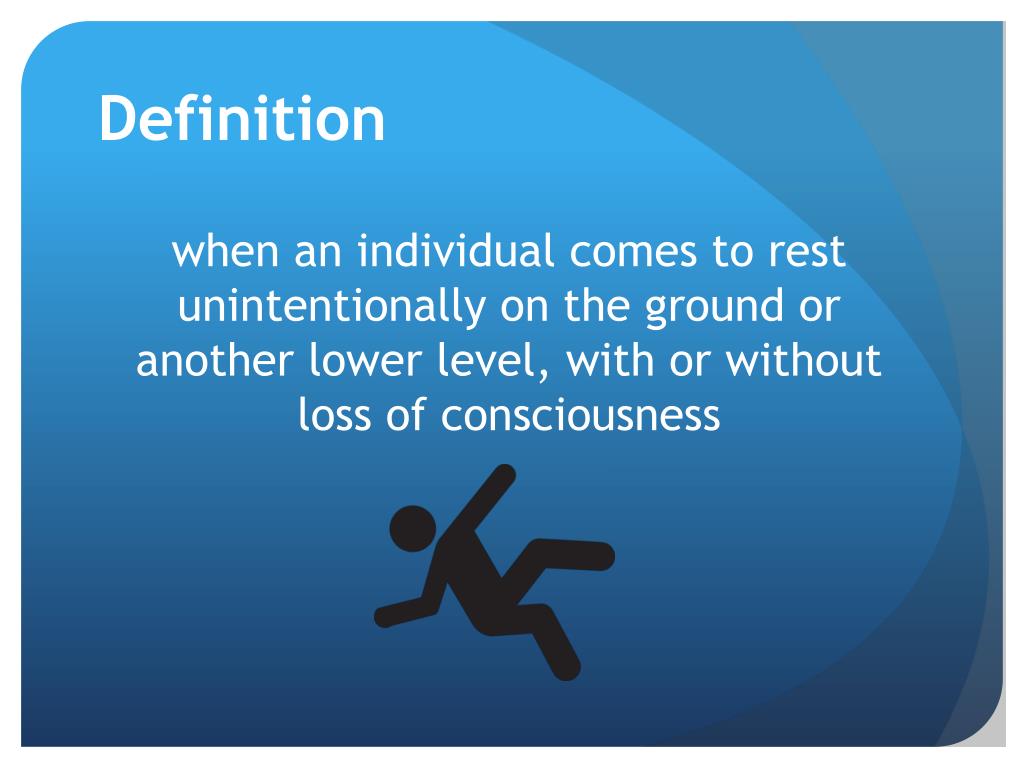 Definition

when an individual comes to rest unintentionally on the ground or another lower level, with or without loss of consciousness